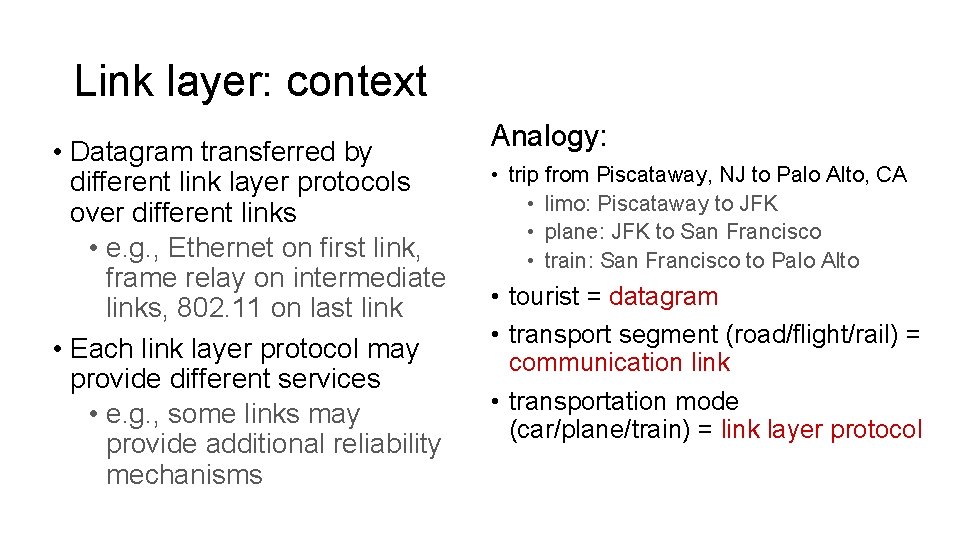 Link layer: context

• Datagram transferred by different link layer protocols over different links
  • e.g., Ethernet on first link, frame relay on intermediate links, 802.11 on last link
• Each link layer protocol may provide different services
  • e.g., some links may provide additional reliability mechanisms

Analogy:

• trip from Piscataway, NJ to Palo Alto, CA
  • limo: Piscataway to JFK
  • plane: JFK to San Francisco
  • train: San Francisco to Palo Alto
• tourist = datagram
• transport segment (road/flight/rail) = communication link
• transportation mode (car/plane/train) = link layer protocol